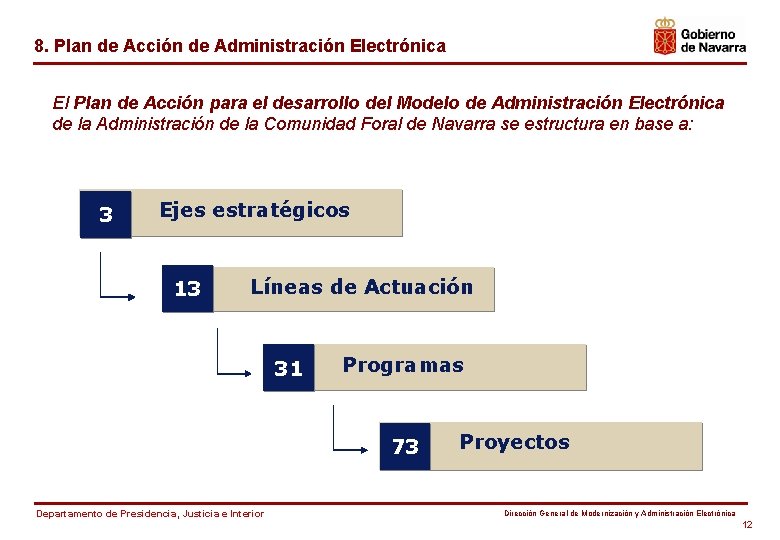 8. Plan de Acción de Administración Electrónica

Gobierno de Navarra

El Plan de Acción para el desarrollo del Modelo de Administración Electrónica de la Administración de la Comunidad Foral de Navarra se estructura en base a:

3 Ejes estratégicos

13 Líneas de Actuación

31 Programas

73 Proyectos

Departamento de Presidencia, Justicia e Interior

Dirección General de Modernización y Administración Electrónica

12